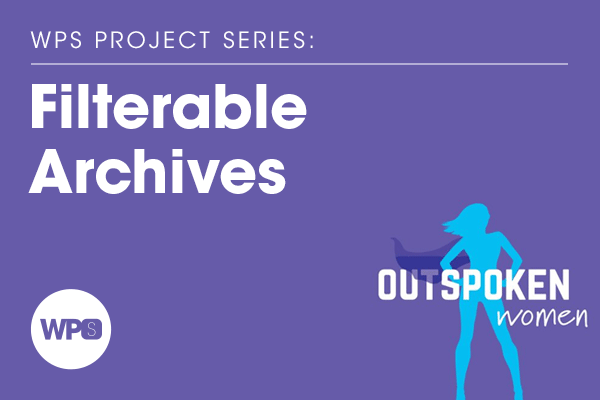 WPS PROJECT SERIES:

Filterable Archives

WPS

OUTSPOKEN women